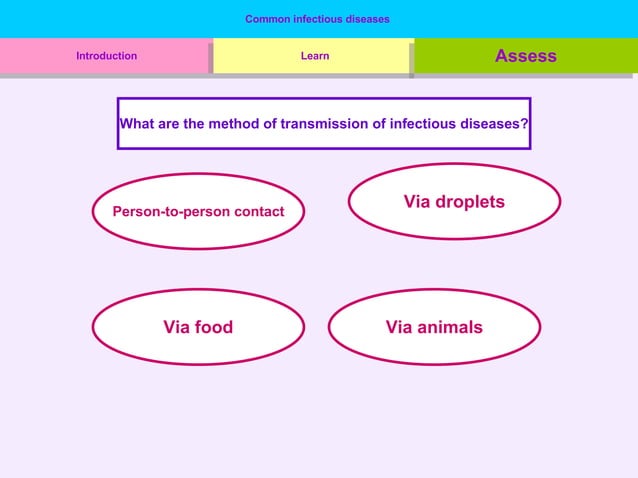 Common infectious diseases

Introduction

Learn

Assess

What are the method of transmission of infectious diseases?

Person-to-person contact

Via droplets

Via food

Via animals